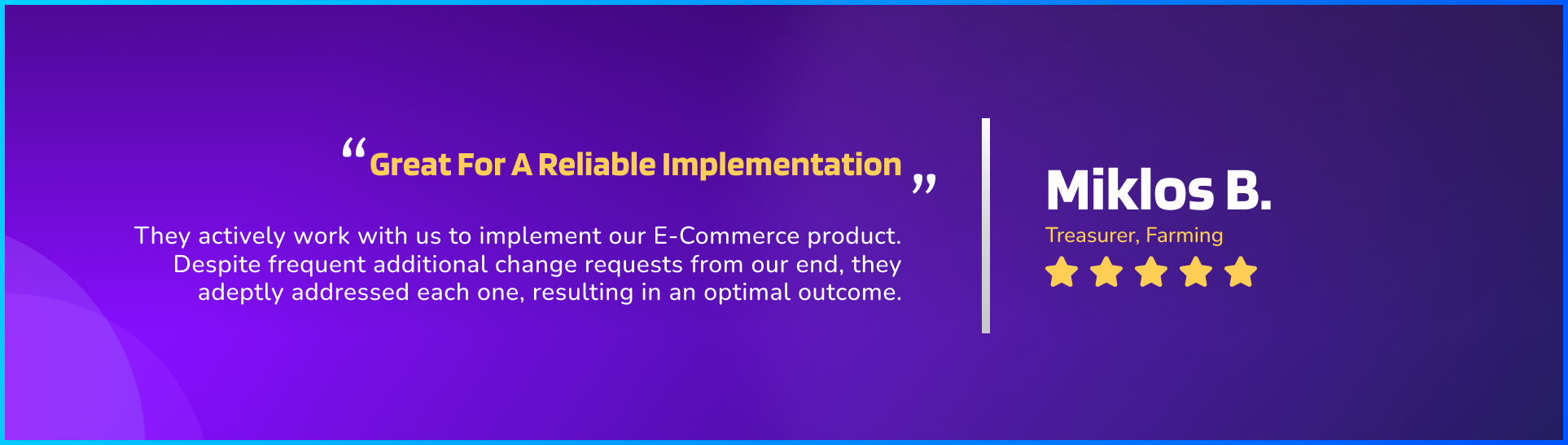 “Great For A Reliable Implementation”

They actively work with us to implement our E-Commerce product. Despite frequent additional change requests from our end, they adeptly addressed each one, resulting in an optimal outcome.

Miklos B.

Treasurer, Farming